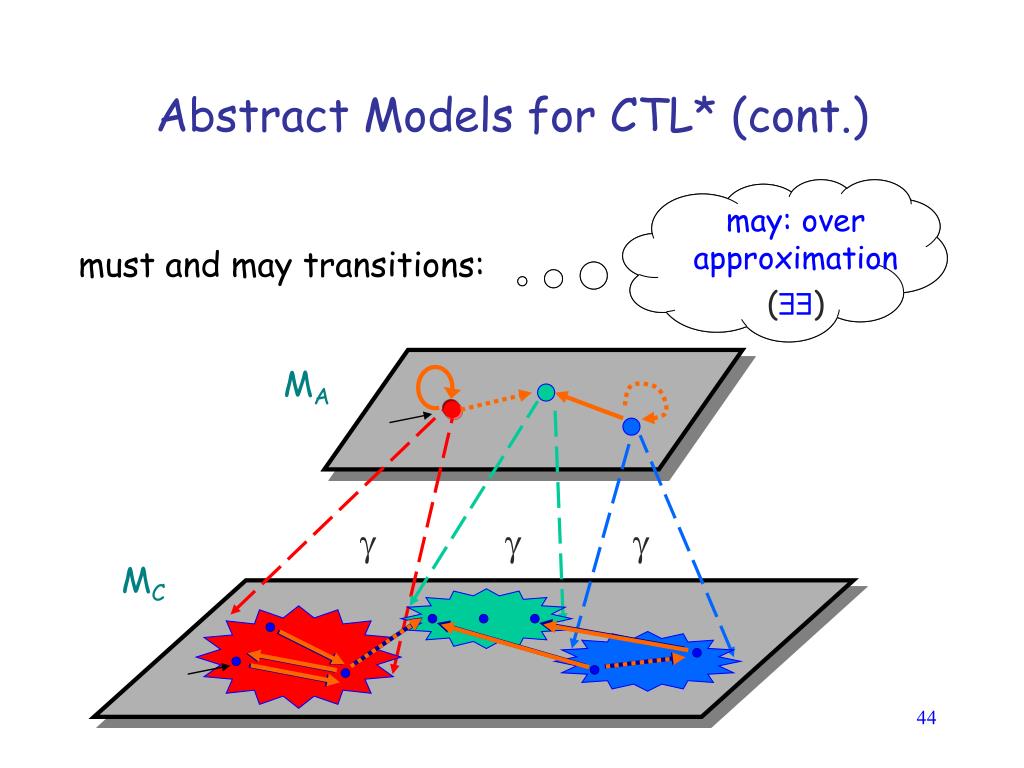 Abstract Models for CTL* (cont.)

must and may transitions:

may: over approximation ($\exists\exists$)

$M_A$

$\gamma$ $\gamma$ $\gamma$

$M_C$

44